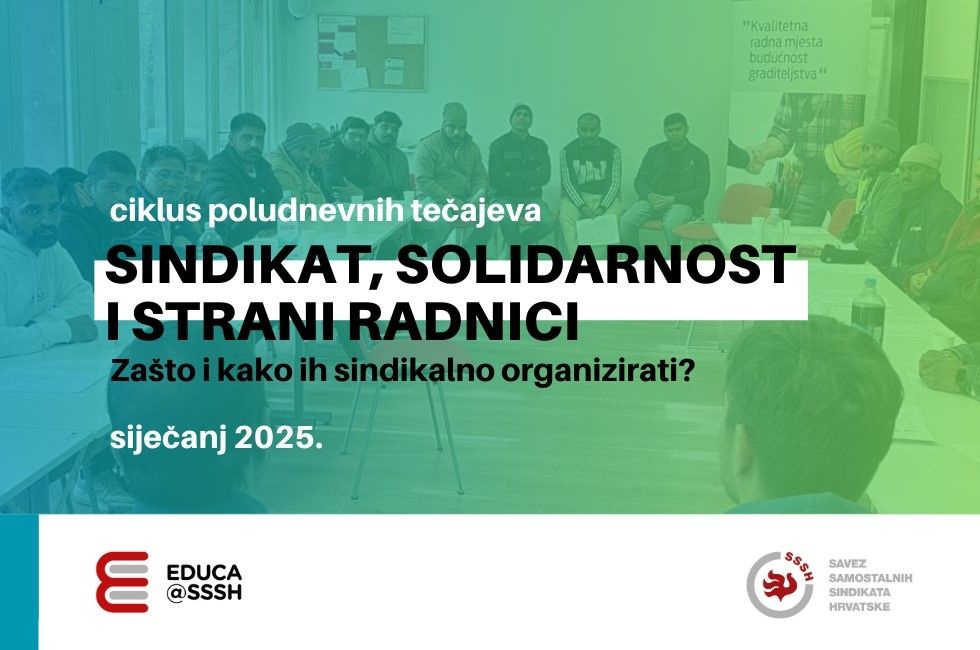 "Kvalitetna radna mjesta budućnost graditeljstva"

ciklus poludnevnih tečajeva

SINDIKAT, SOLIDARNOST I STRANI RADNICI

Zašto i kako ih sindikalno organizirati?

siječanj 2025.

EDUCA @SSSH

SSSH

SAVEZ SAMOSTALNIH SINDIKATA HRVATSKE